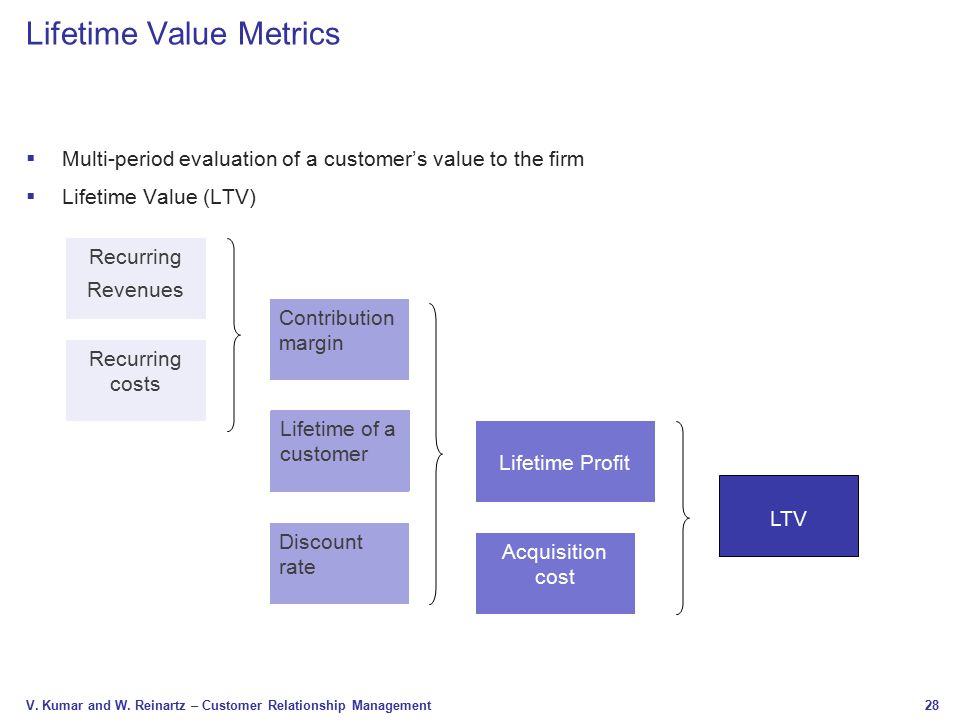 Lifetime Value Metrics

▪ Multi-period evaluation of a customer's value to the firm

▪ Lifetime Value (LTV)

Recurring Revenues

Recurring costs

Contribution margin

Lifetime of a customer

Discount rate

Lifetime Profit

Acquisition cost

LTV

V. Kumar and W. Reinartz – Customer Relationship Management

28